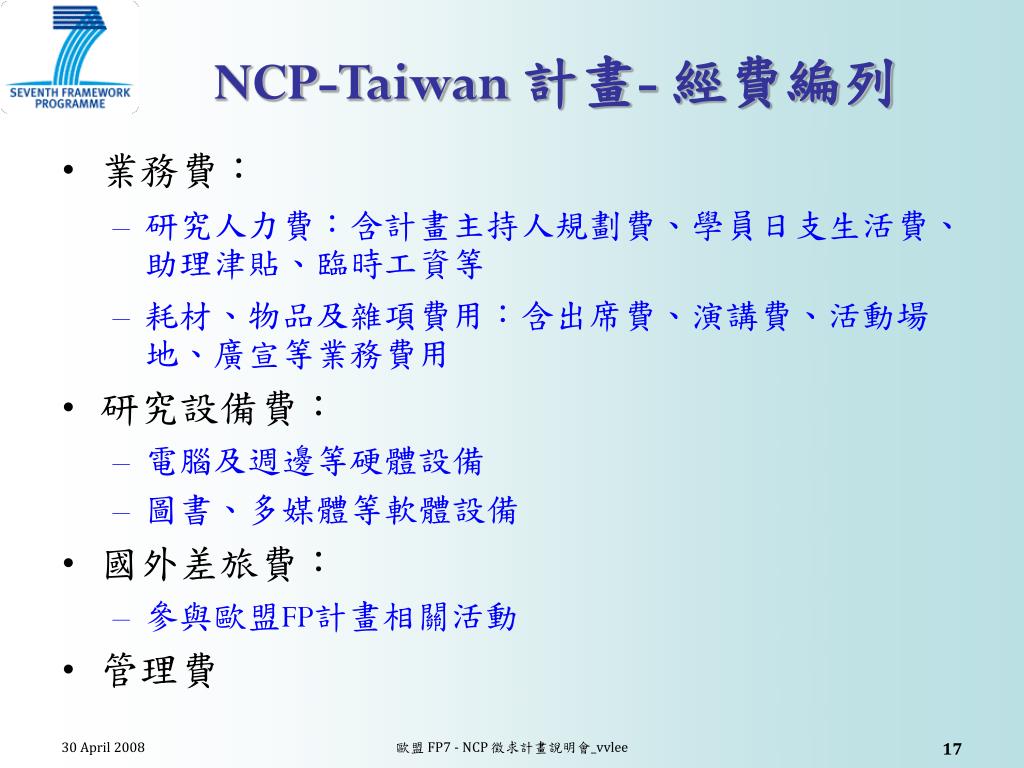 SEVENTH FRAMEWORK PROGRAMME

NCP-Taiwan 計畫- 經費編列

• 業務費：
 – 研究人力費：含計畫主持人規劃費、學員日支生活費、助理津貼、臨時工資等
 – 耗材、物品及雜項費用：含出席費、演講費、活動場地、廣宣等業務費用
• 研究設備費：
 – 電腦及週邊等硬體設備
 – 圖書、多媒體等軟體設備
• 國外差旅費：
 – 參與歐盟FP計畫相關活動
• 管理費

30 April 2008
歐盟 FP7 - NCP 徵求計畫說明會_vvlee
17